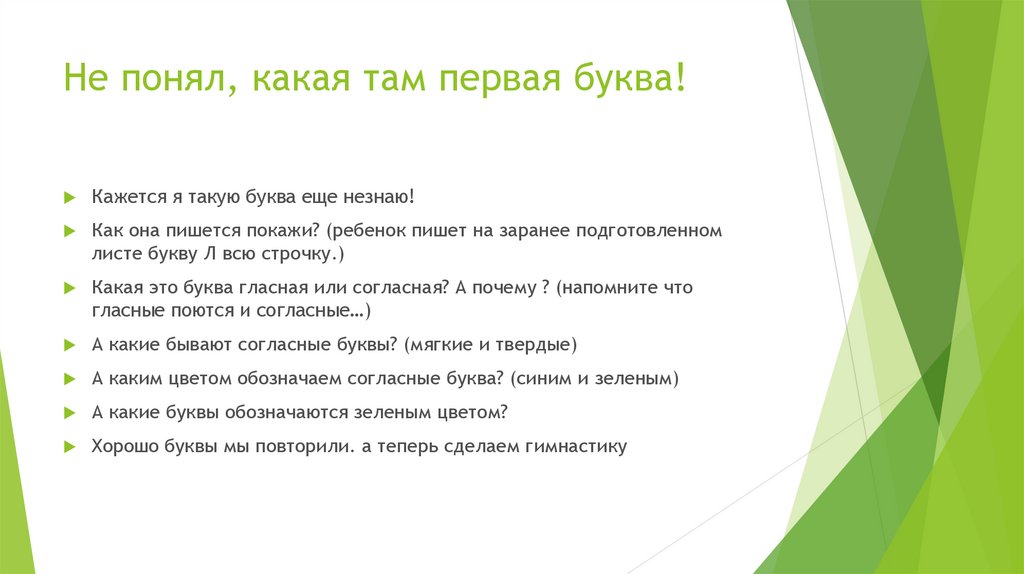 Не понял, какая там первая буква!

Кажется я такую буква еще незнаю!

Как она пишется покажи? (ребенок пишет на заранее подготовленном листе букву Л всю строчку.)

Какая это буква гласная или согласная? А почему ? (напомните что гласные поются и согласные…)

А какие бывают согласные буквы? (мягкие и твердые)

А каким цветом обозначаем согласные буква? (синим и зеленым)

А какие буквы обозначаются зеленым цветом?

Хорошо буквы мы повторили. а теперь сделаем гимнастику